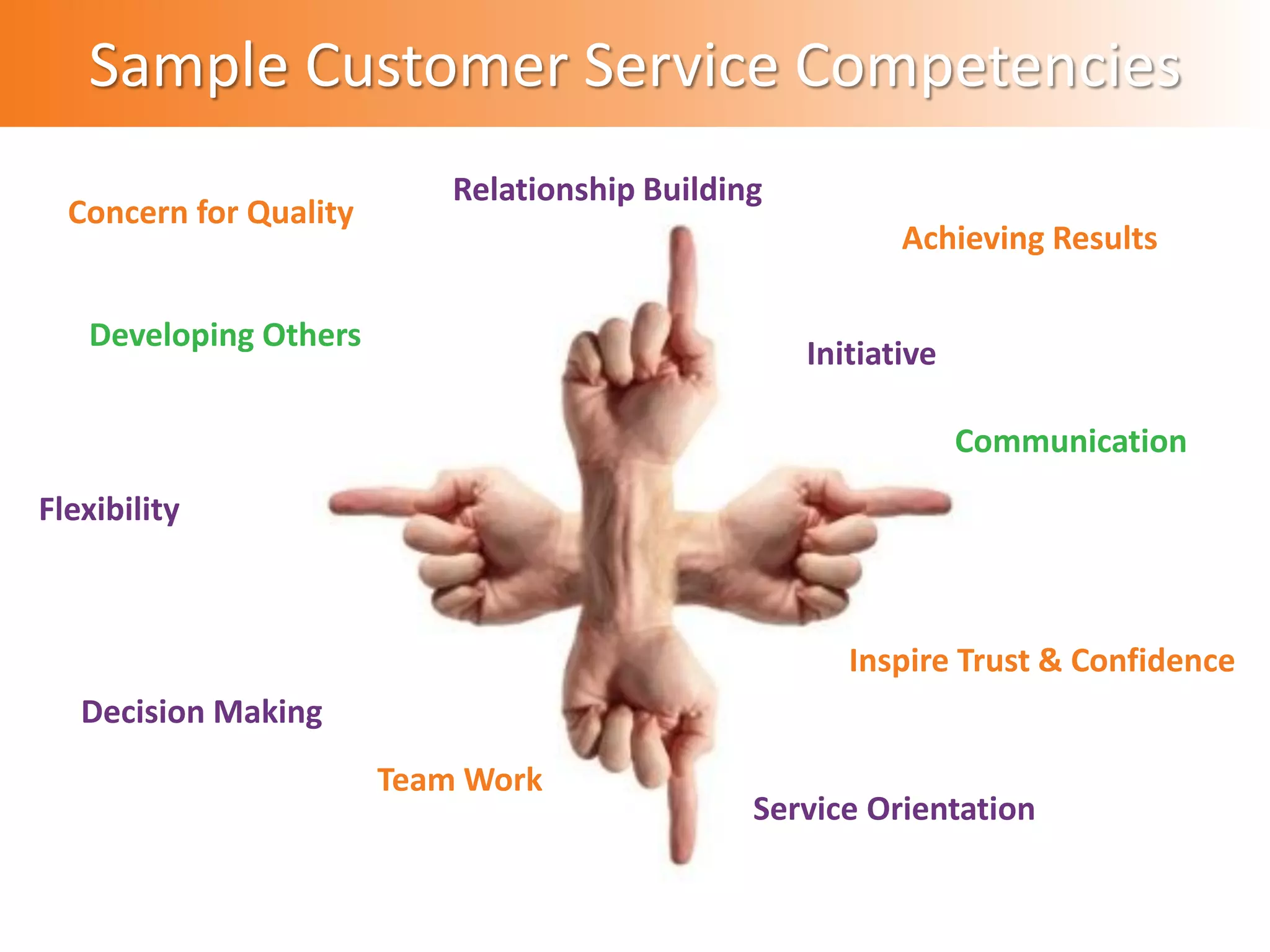 Sample Customer Service Competencies

Relationship Building

Concern for Quality

Achieving Results

Developing Others

Initiative

Communication

Flexibility

Inspire Trust & Confidence

Decision Making

Team Work

Service Orientation